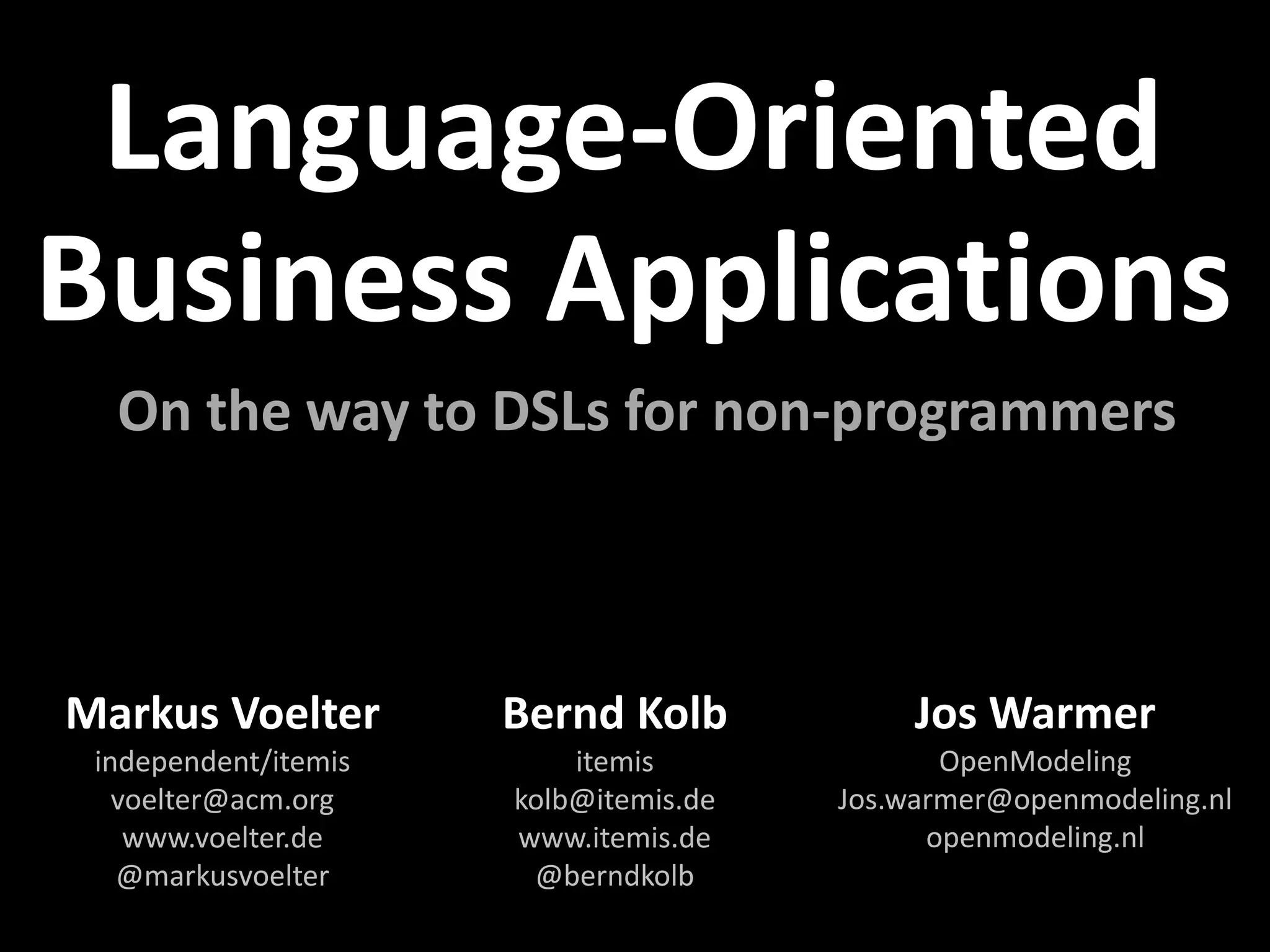 Language-Oriented Business Applications

On the way to DSLs for non-programmers

Markus Voelter
independent/itemis
voelter@acm.org
www.voelter.de
@markusvoelter

Bernd Kolb
itemis
kolb@itemis.de
www.itemis.de
@berndkolb

Jos Warmer
OpenModeling
Jos.warmer@openmodeling.nl
openmodeling.nl